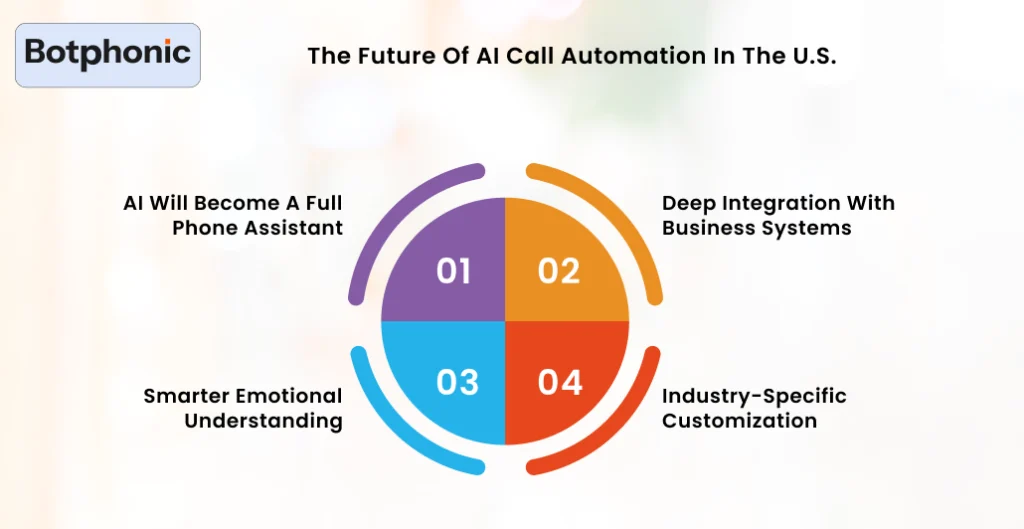 Botphonic

The Future Of AI Call Automation In The U.S.

AI Will Become A Full Phone Assistant

01

02

Deep Integration With Business Systems

Smarter Emotional Understanding

03

04

Industry-Specific Customization